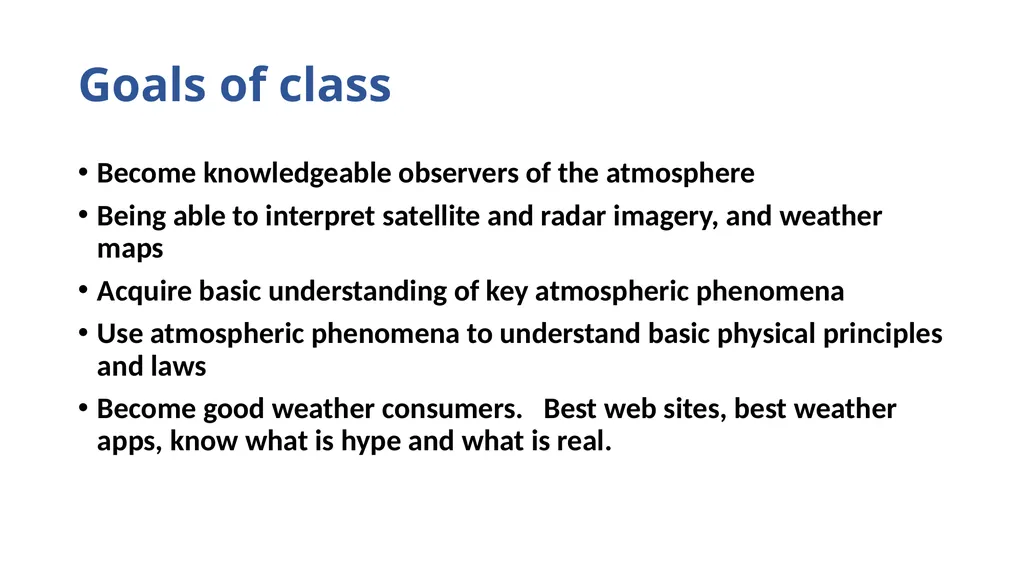 Goals of class

• Become knowledgeable observers of the atmosphere
• Being able to interpret satellite and radar imagery, and weather maps
• Acquire basic understanding of key atmospheric phenomena
• Use atmospheric phenomena to understand basic physical principles and laws
• Become good weather consumers. Best web sites, best weather apps, know what is hype and what is real.